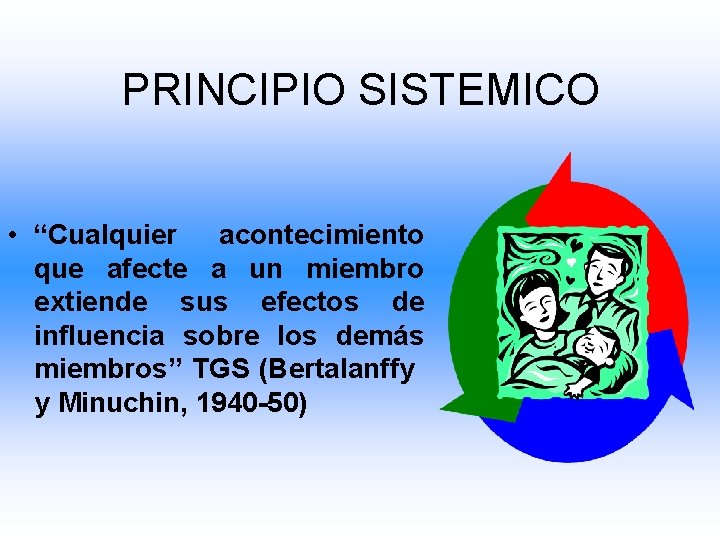 PRINCIPIO SISTEMICO

• “Cualquier acontecimiento que afecte a un miembro extiende sus efectos de influencia sobre los demás miembros” TGS (Bertalanffy y Minuchin, 1940-50)